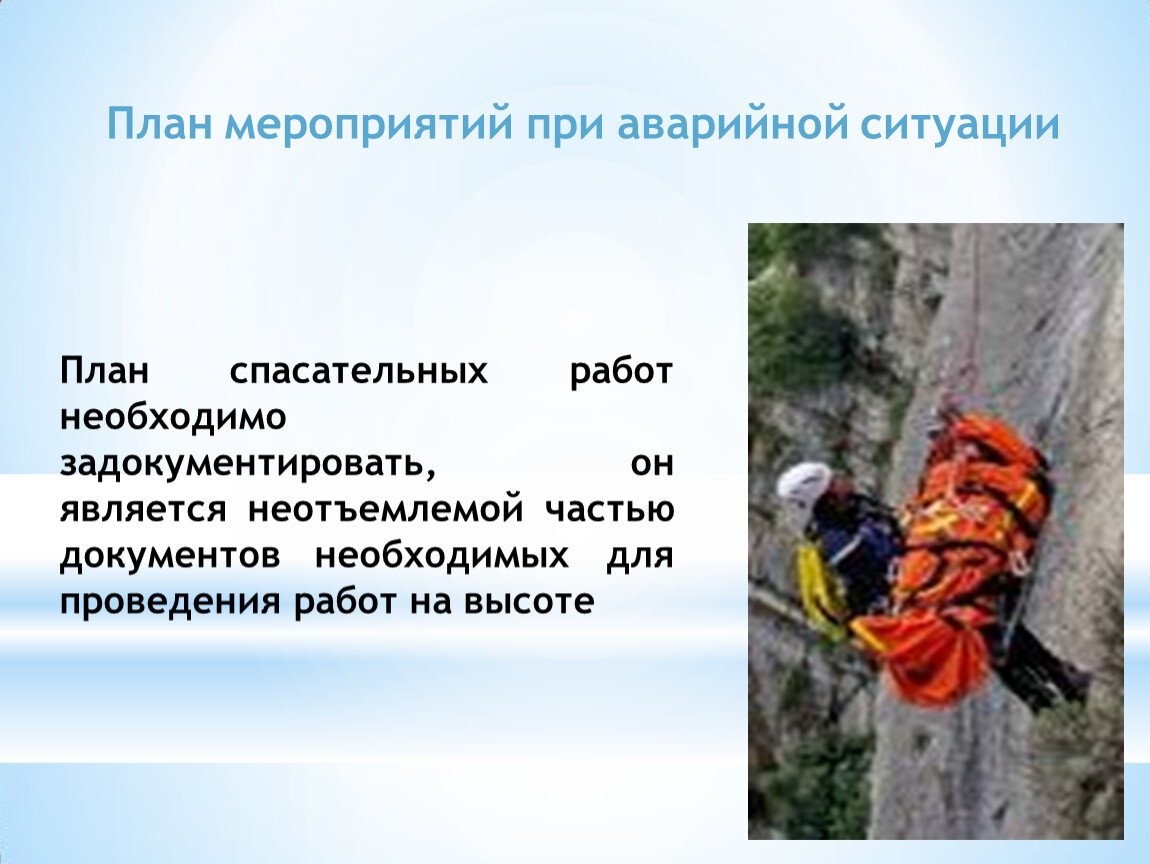 План мероприятий при аварийной ситуации

План спасательных работ необходимо задокументировать, он является неотъемлемой частью документов необходимых для проведения работ на высоте